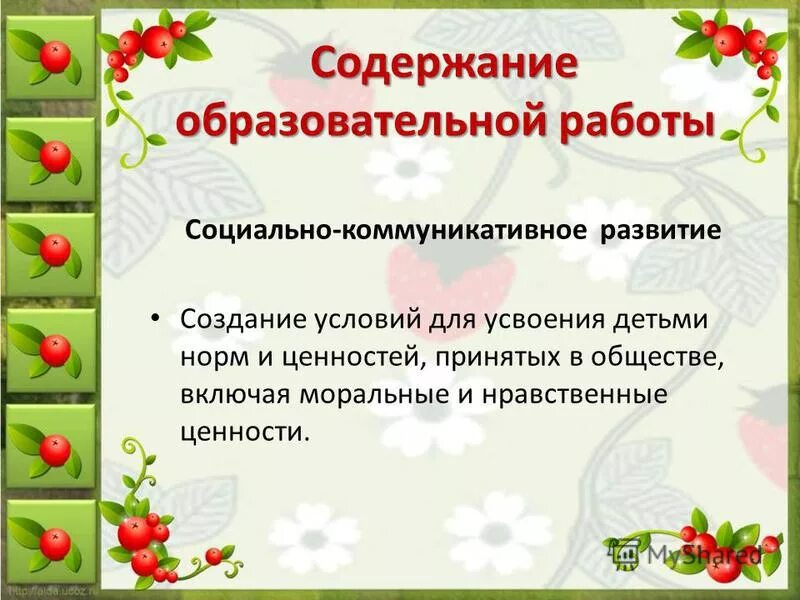 Содержание образовательной работы

Социально-коммуникативное развитие

• Создание условий для усвоения детьми норм и ценностей, принятых в обществе, включая моральные и нравственные ценности.

MyShared

http://aida.ucoz.ru